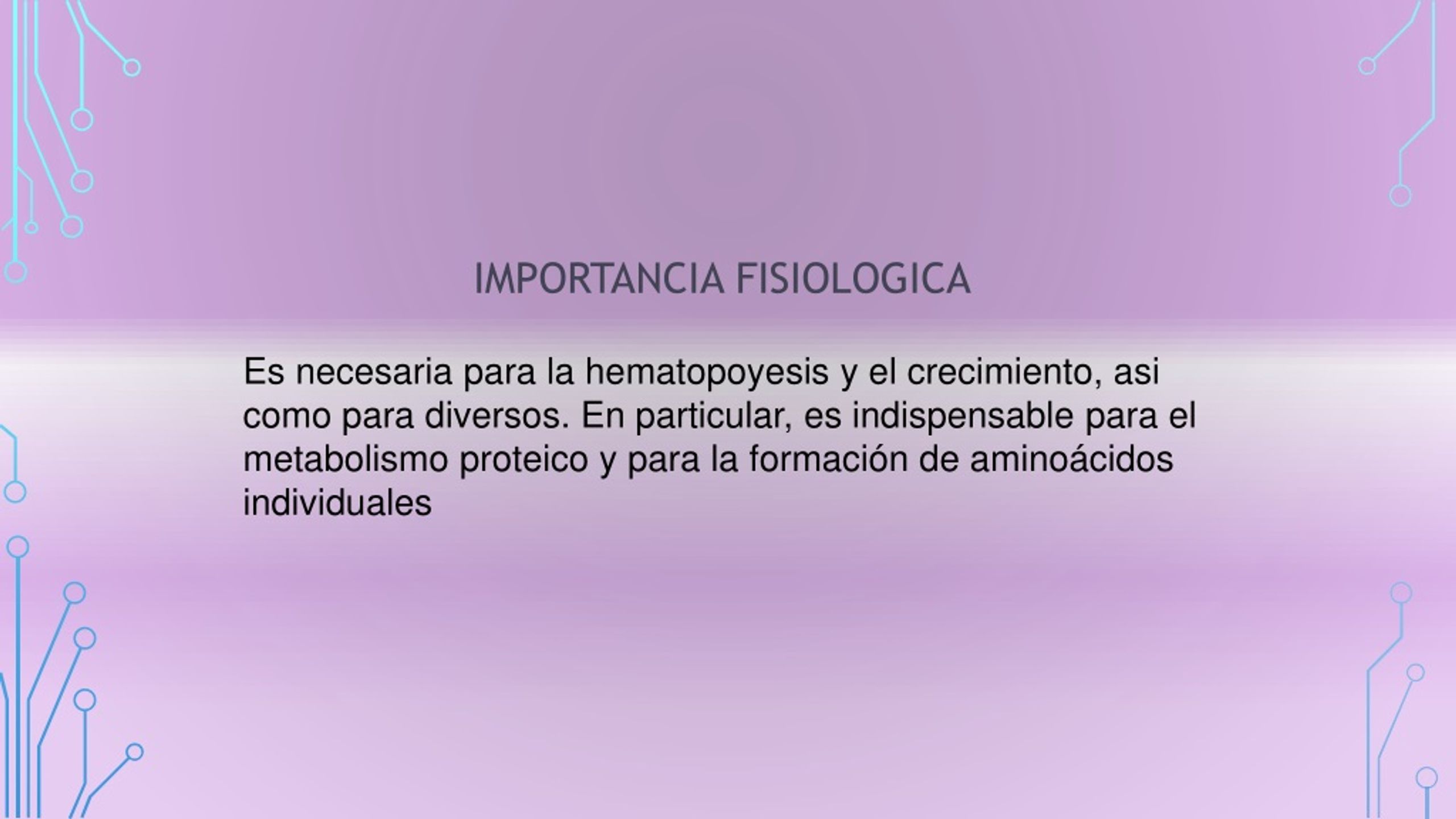 IMPORTANCIA FISIOLOGICA

Es necesaria para la hematopoyesis y el crecimiento, asi como para diversos. En particular, es indispensable para el metabolismo proteico y para la formación de aminoácidos individuales